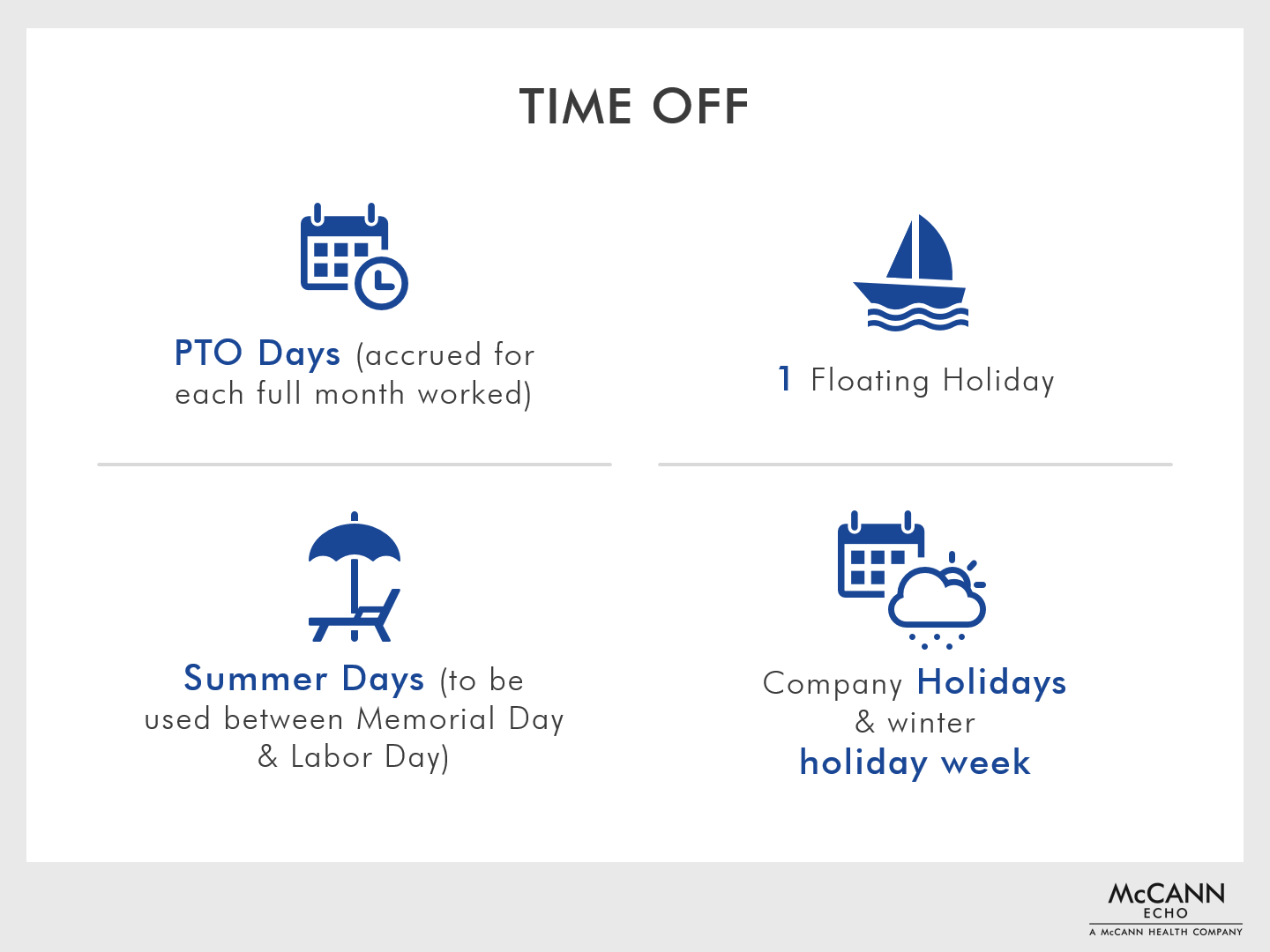 TIME OFF

PTO Days (accrued for each full month worked)

1 Floating Holiday

Summer Days (to be used between Memorial Day & Labor Day)

Company Holidays & winter holiday week

McCANN
ECHO
A McCANN HEALTH COMPANY